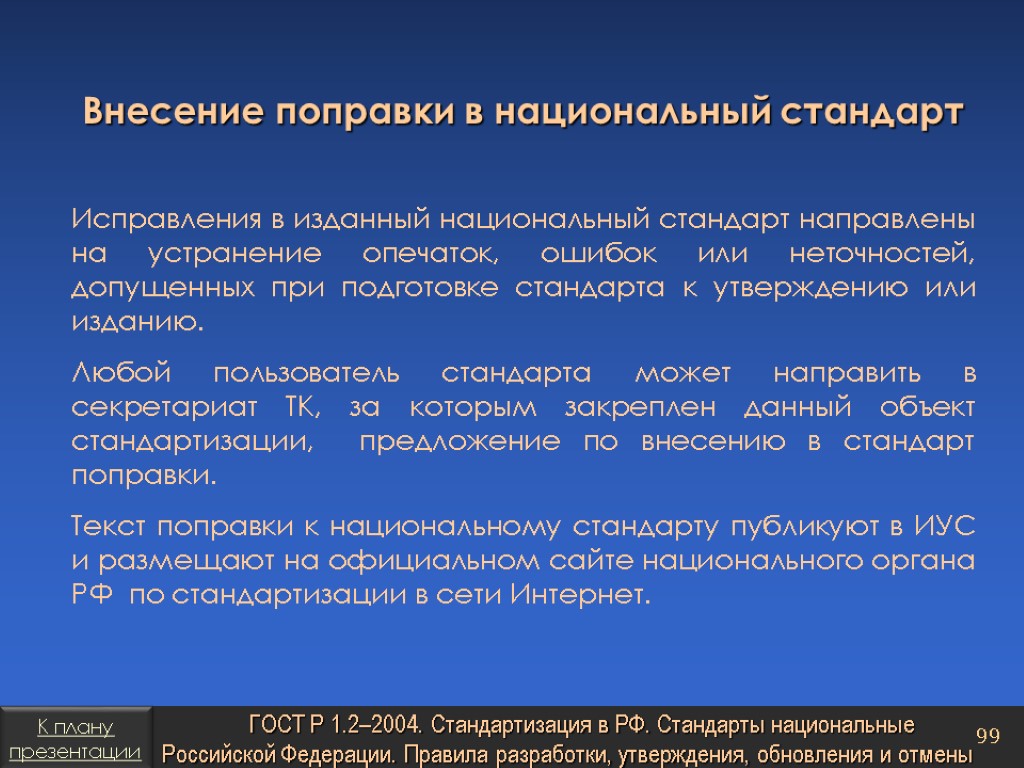 Внесение поправки в национальный стандарт

Исправления в изданный национальный стандарт направлены на устранение опечаток, ошибок или неточностей, допущенных при подготовке стандарта к утверждению или изданию.

Любой пользователь стандарта может направить в секретариат ТК, за которым закреплен данный объект стандартизации, предложение по внесению в стандарт поправки.

Текст поправки к национальному стандарту публикуют в ИУС и размещают на официальном сайте национального органа РФ по стандартизации в сети Интернет.

К плану презентации

ГОСТ Р 1.2–2004. Стандартизация в РФ. Стандарты национальные Российской Федерации. Правила разработки, утверждения, обновления и отмены

99